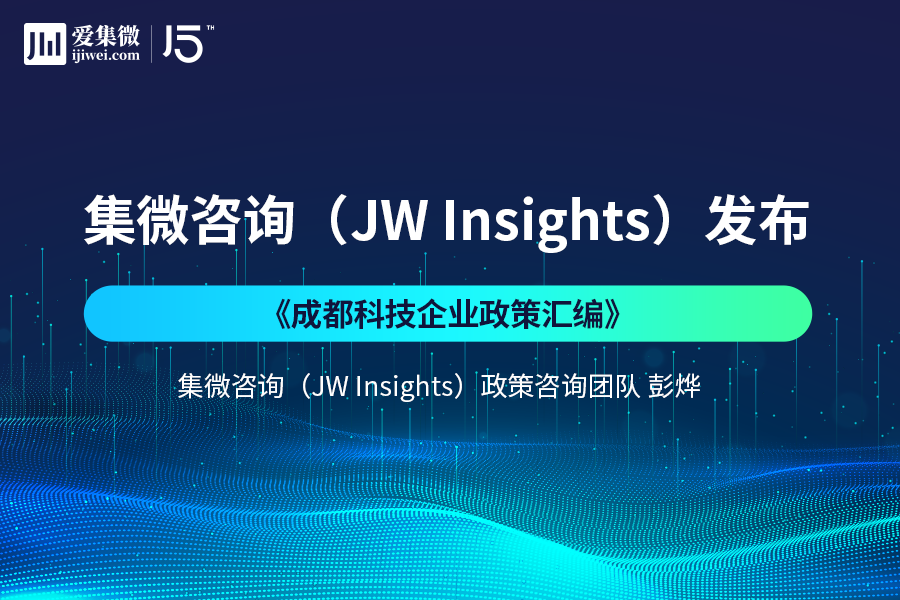 爱集微
ijiwei.com
15™

集微咨询（JW Insights）发布

《成都科技企业政策汇编》

集微咨询（JW Insights）政策咨询团队 彭烨